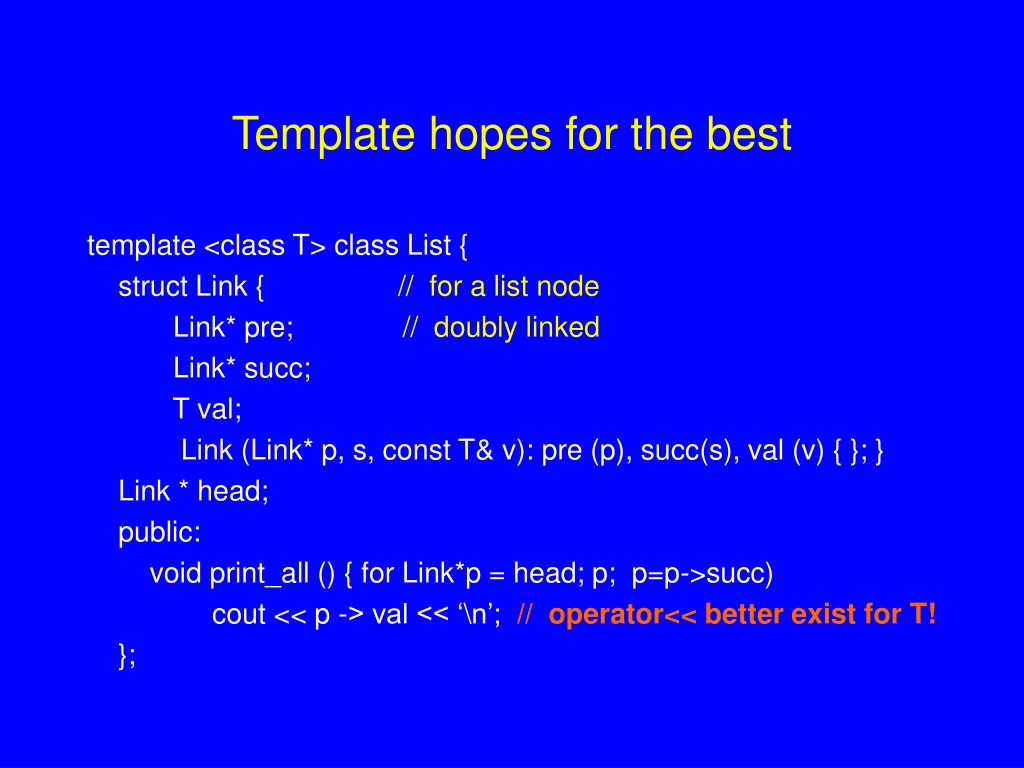 Template hopes for the best

template <class T> class List {
struct Link { // for a list node
Link* pre; // doubly linked
Link* succ;
T val;
Link (Link* p, s, const T& v): pre (p), succ(s), val (v) { }; }
Link * head;
public:
void print_all () { for Link*p = head; p; p=p->succ)
cout << p -> val << ‘\n’; // operator<< better exist for T!
};